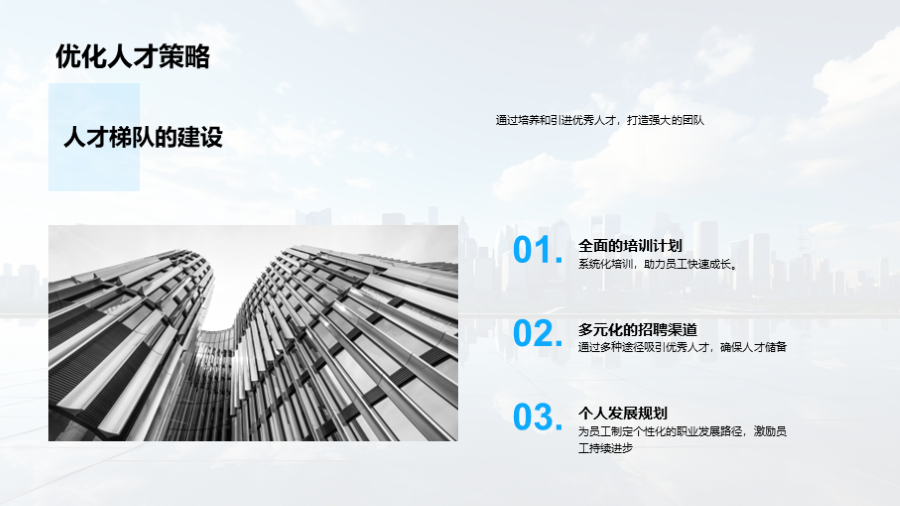 优化人才策略

人才梯队的建设

通过培养和引进优秀人才，打造强大的团队

01.
全面的培训计划
系统化培训，助力员工快速成长。

02.
多元化的招聘渠道
通过多种途径吸引优秀人才，确保人才储备

03.
个人发展规划
为员工制定个性化的职业发展路径，激励员工持续进步